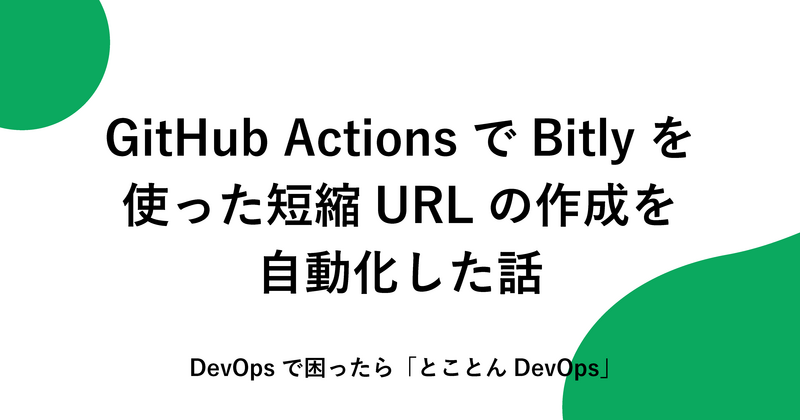 GitHub Actions で Bitly を使った短縮 URL の作成を自動化した話

DevOps で困ったら「とことん DevOps」